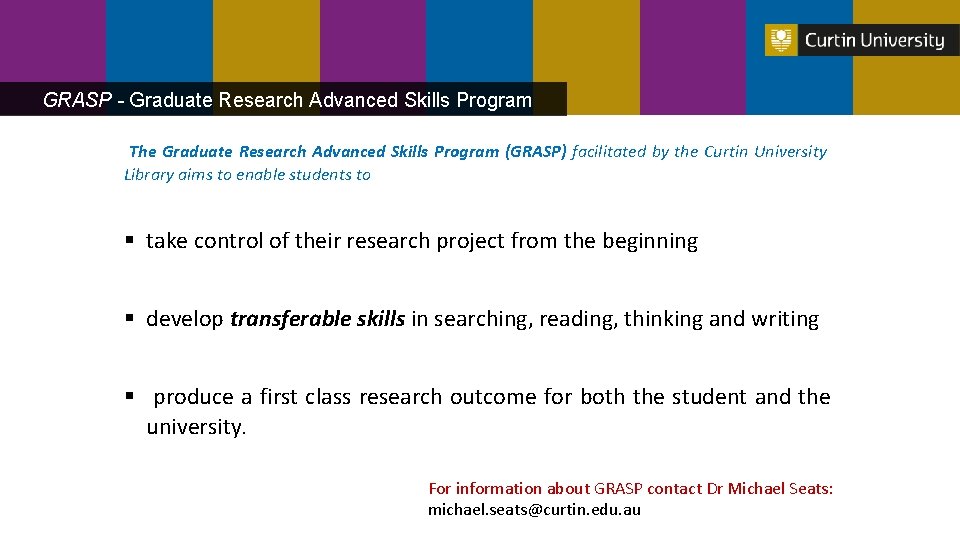 Curtin University

GRASP - Graduate Research Advanced Skills Program

The Graduate Research Advanced Skills Program (GRASP) facilitated by the Curtin University Library aims to enable students to

▪ take control of their research project from the beginning

▪ develop transferable skills in searching, reading, thinking and writing

▪ produce a first class research outcome for both the student and the university.

For information about GRASP contact Dr Michael Seats:
michael.seats@curtin.edu.au